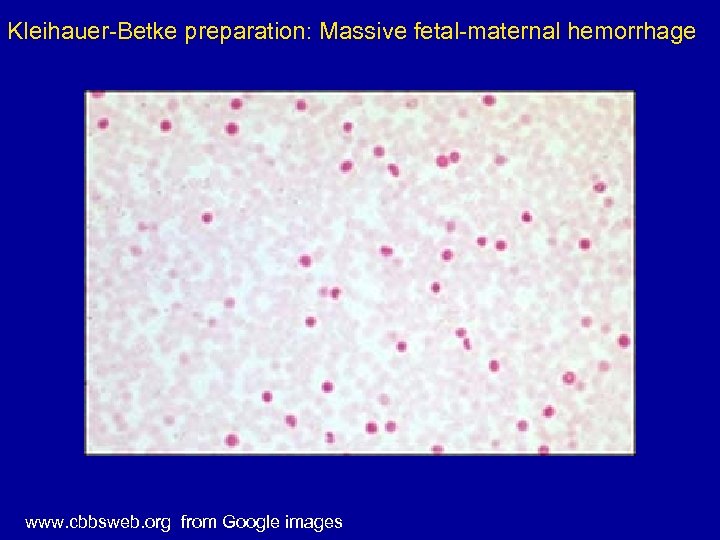 Kleihauer-Betke preparation: Massive fetal-maternal hemorrhage

www.cbbsweb.org from Google images